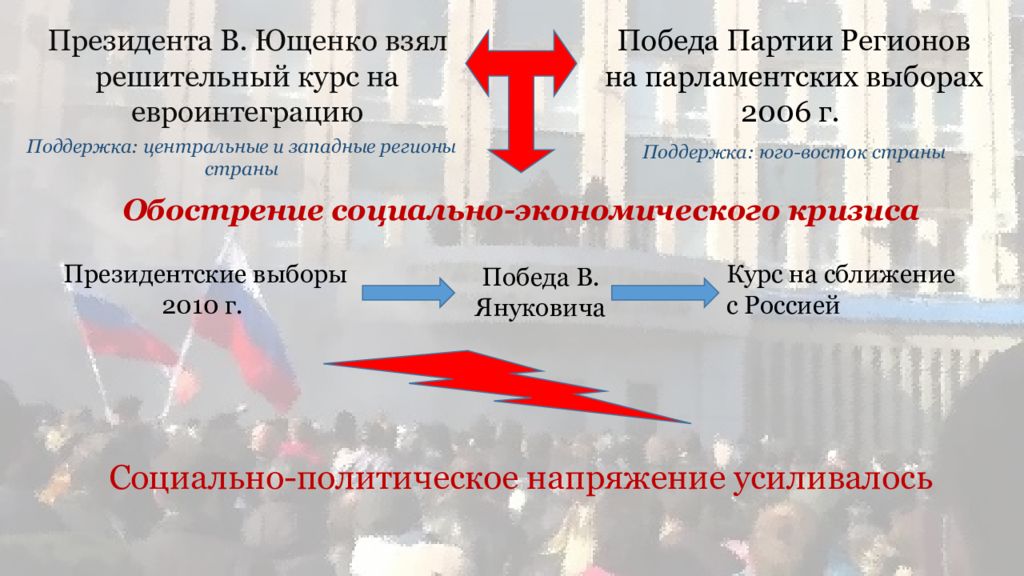 Президента В. Ющенко взял решительный курс на евроинтеграцию

Поддержка: центральные и западные регионы страны

Победа Партии Регионов на парламентских выборах 2006 г.

Поддержка: юго-восток страны

Обострение социально-экономического кризиса

Президентские выборы 2010 г.

Победа В. Януковича

Курс на сближение с Россией

Социально-политическое напряжение усиливалось